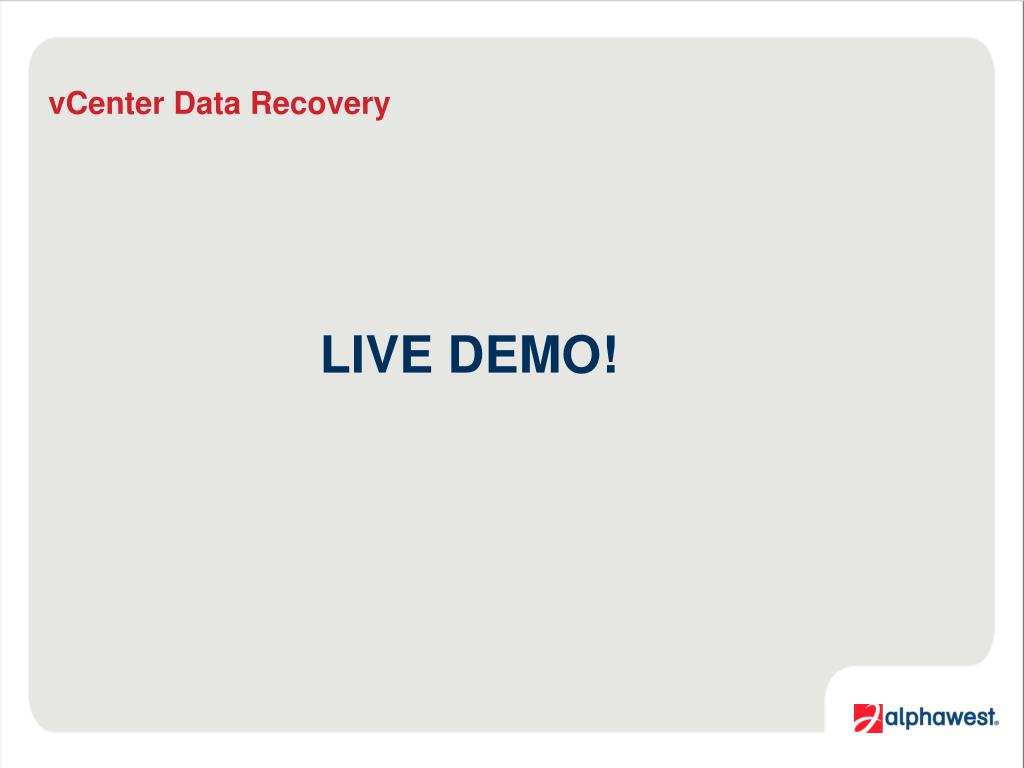 vCenter Data Recovery

LIVE DEMO!

alphawest®